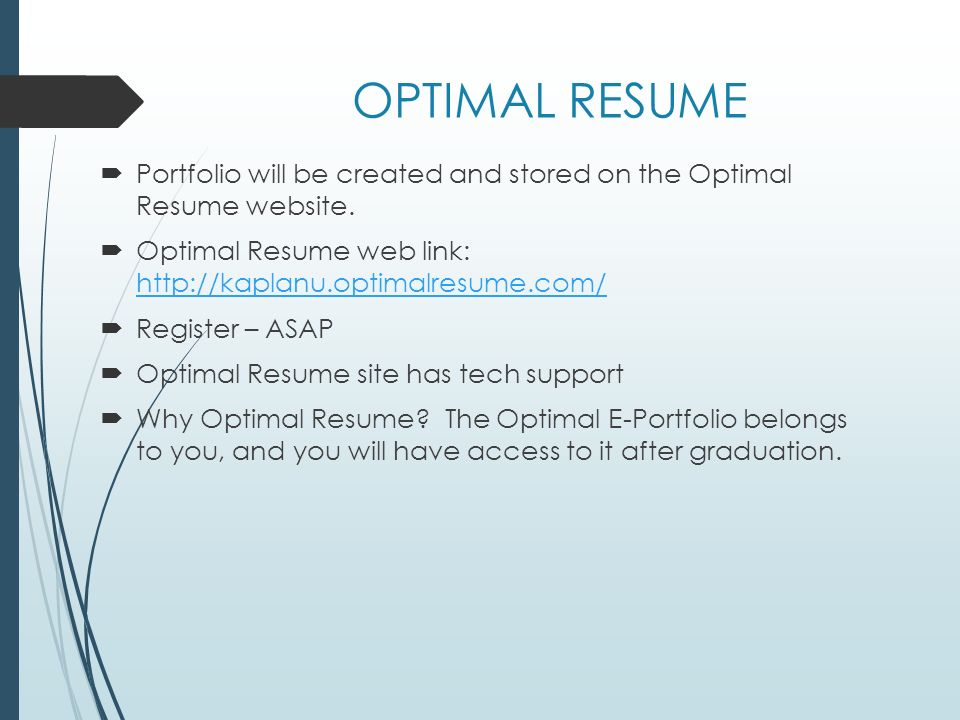 OPTIMAL RESUME

Portfolio will be created and stored on the Optimal Resume website.

Optimal Resume web link: http://kaplanu.optimalresume.com/

Register – ASAP

Optimal Resume site has tech support

Why Optimal Resume? The Optimal E-Portfolio belongs to you, and you will have access to it after graduation.